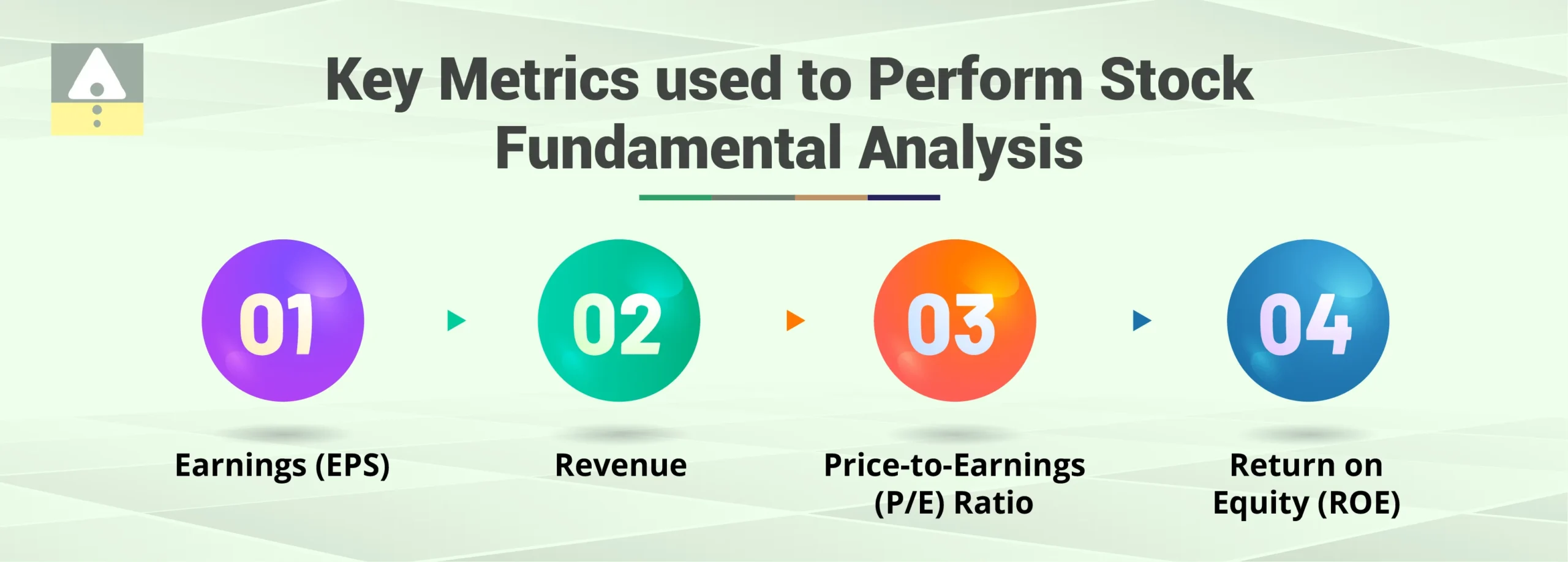 Key Metrics used to Perform Stock Fundamental Analysis

01

Earnings (EPS)

02

Revenue

03

Price-to-Earnings (P/E) Ratio

04

Return on Equity (ROE)